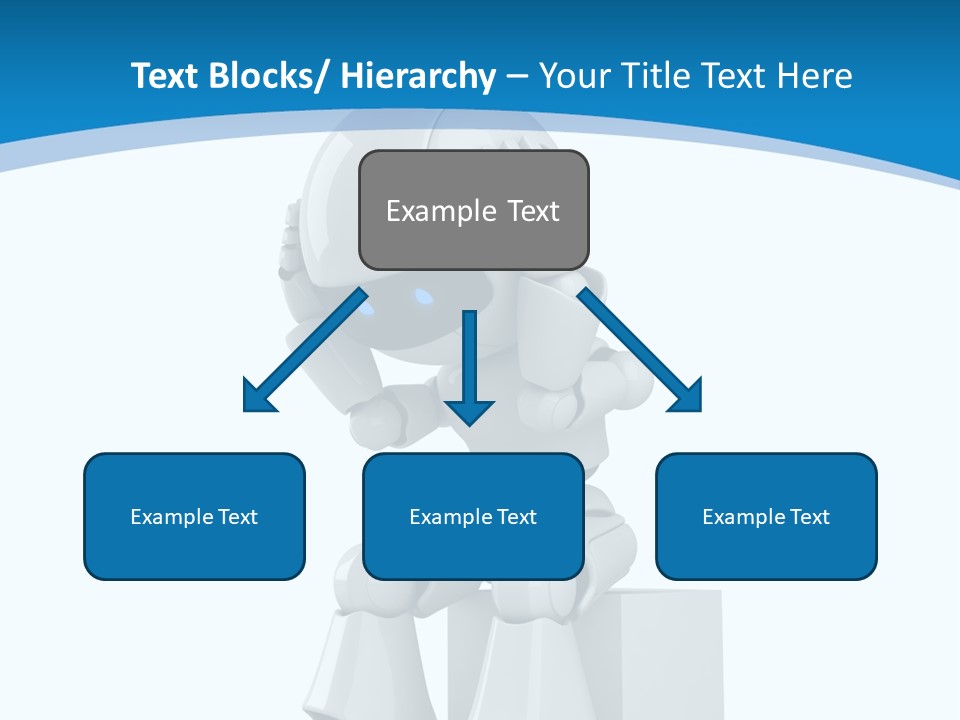 Text Blocks/ Hierarchy – Your Title Text Here

Example Text

Example Text

Example Text

Example Text